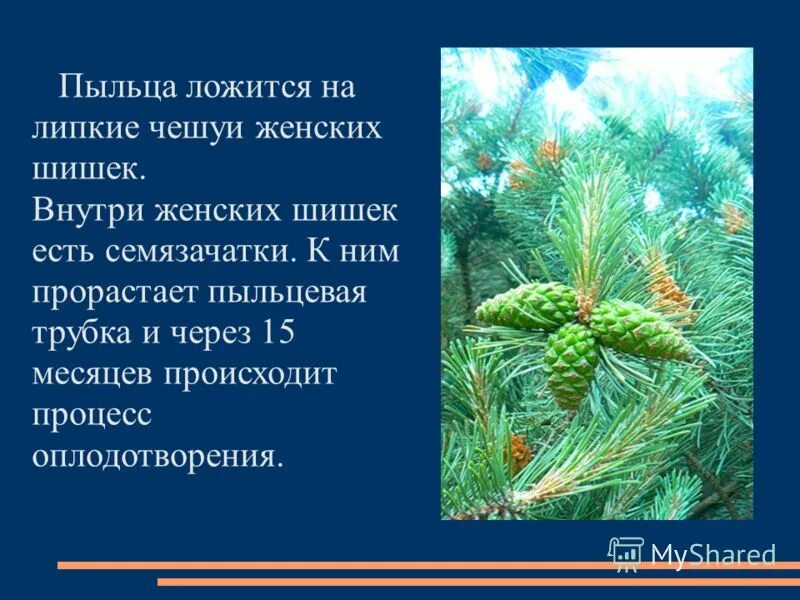 Пыльца ложится на липкие чешуи женских шишек.
Внутри женских шишек есть семязачатки. К ним прорастает пыльцевая трубка и через 15 месяцев происходит процесс оплодотворения.

MyShared